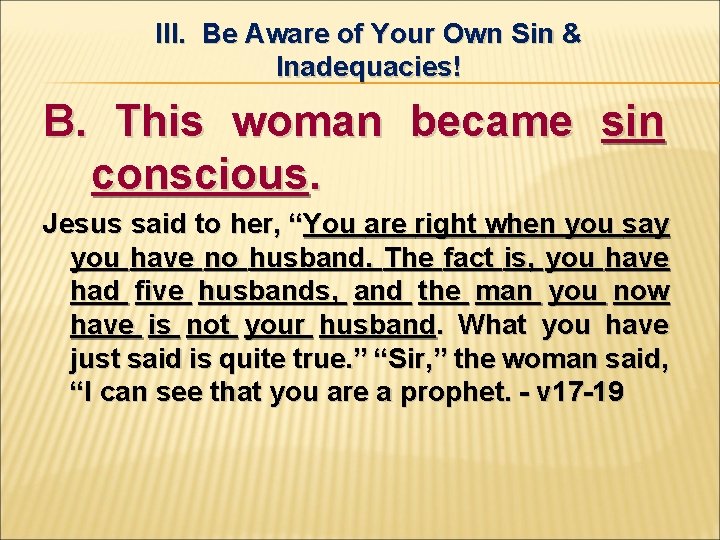 III. Be Aware of Your Own Sin & Inadequacies!

B. This woman became sin conscious.

Jesus said to her, “You are right when you say you have no husband. The fact is, you have had five husbands, and the man you now have is not your husband. What you have just said is quite true.” “Sir,” the woman said, “I can see that you are a prophet. - v17-19